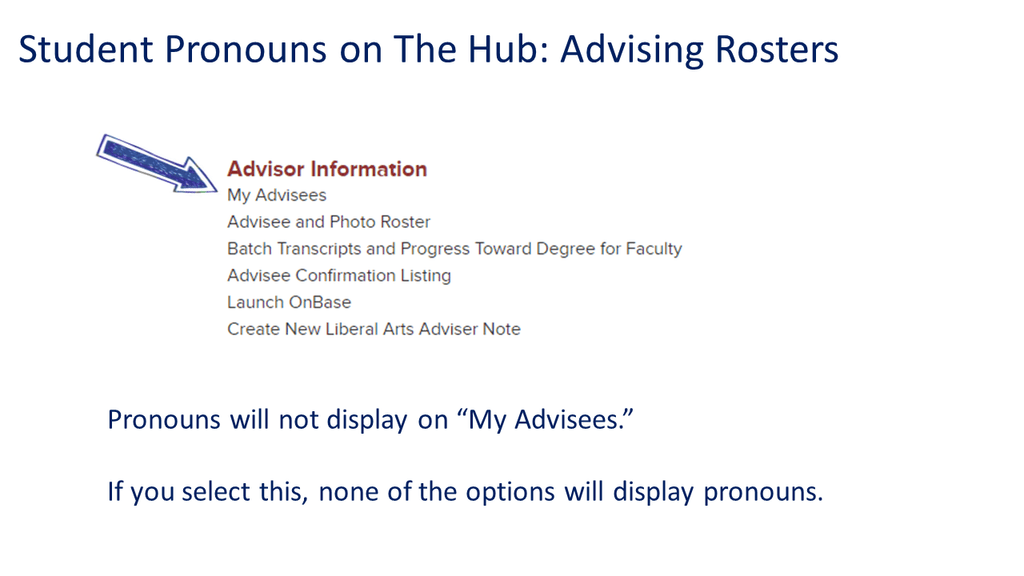 Student Pronouns on The Hub: Advising Rosters

Advisor Information
My Advisees
Advisee and Photo Roster
Batch Transcripts and Progress Toward Degree for Faculty
Advisee Confirmation Listing
Launch OnBase
Create New Liberal Arts Adviser Note

Pronouns will not display on “My Advisees.”

If you select this, none of the options will display pronouns.